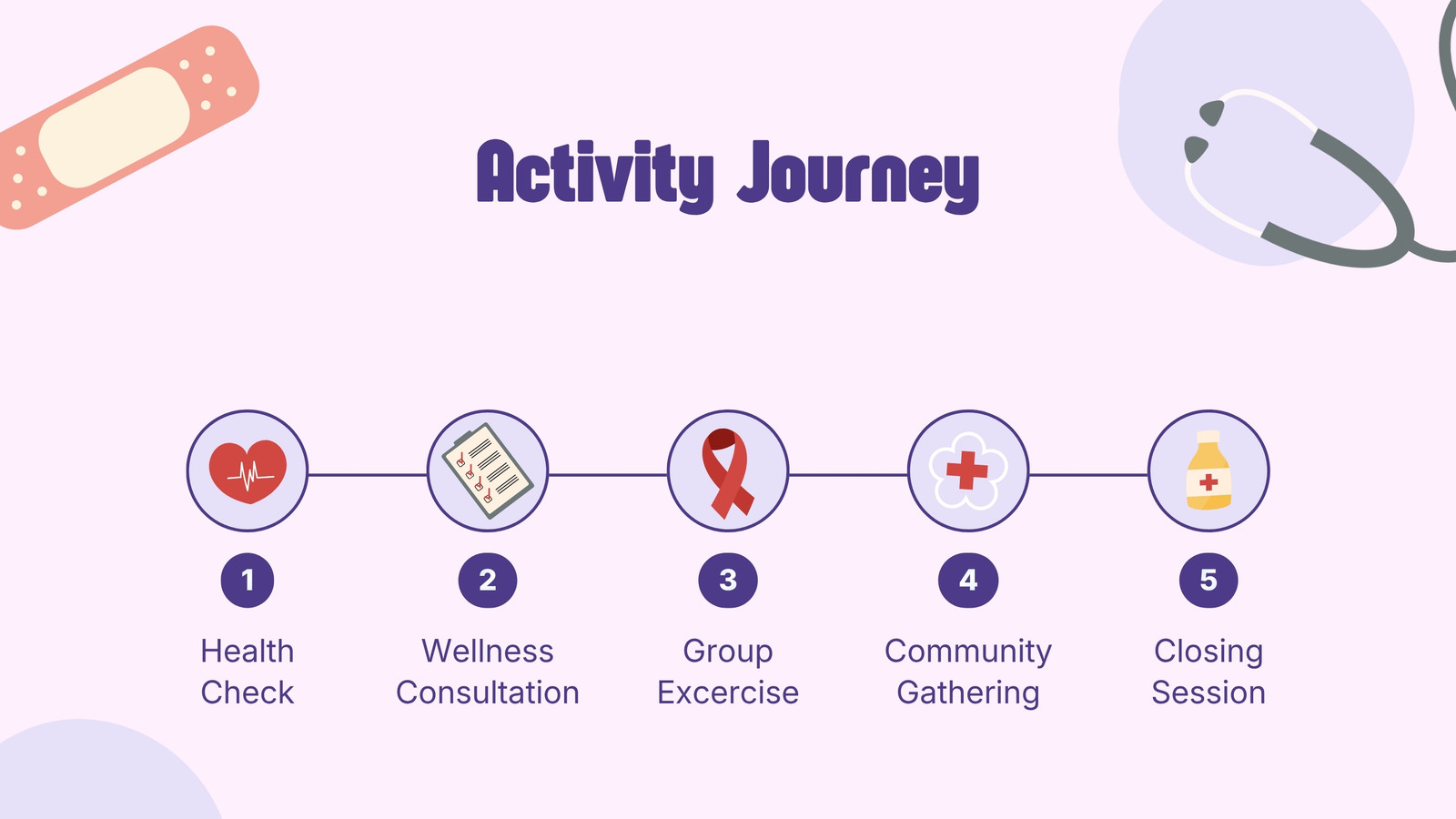 Activity Journey

1
Health Check

2
Wellness Consultation

3
Group Excercise

4
Community Gathering

5
Closing Session